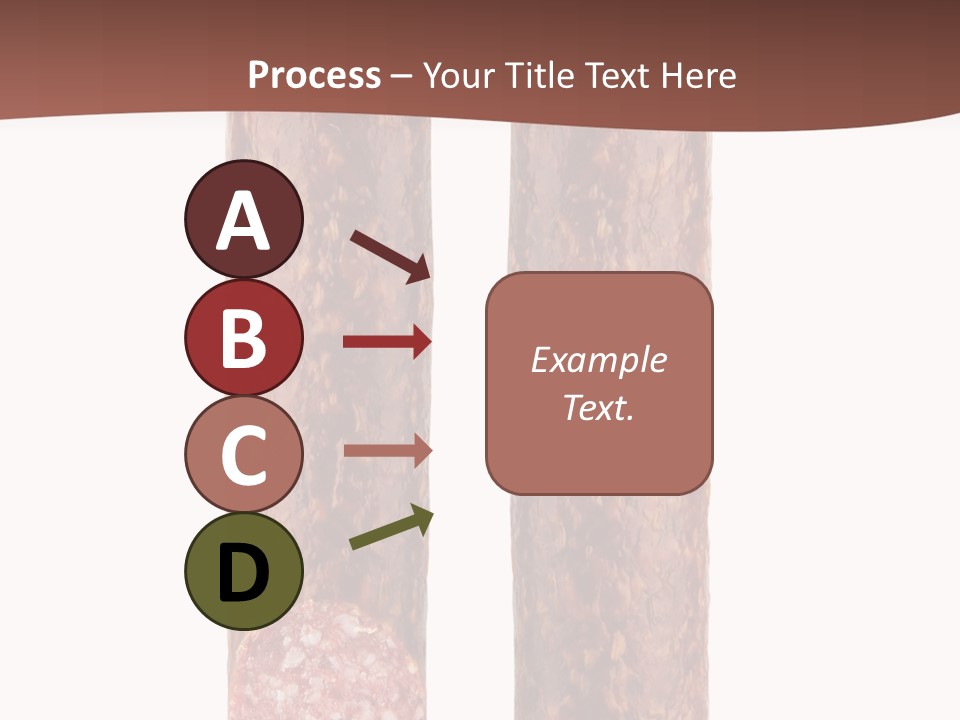 Process – Your Title Text Here

A

B

C

D

Example Text.